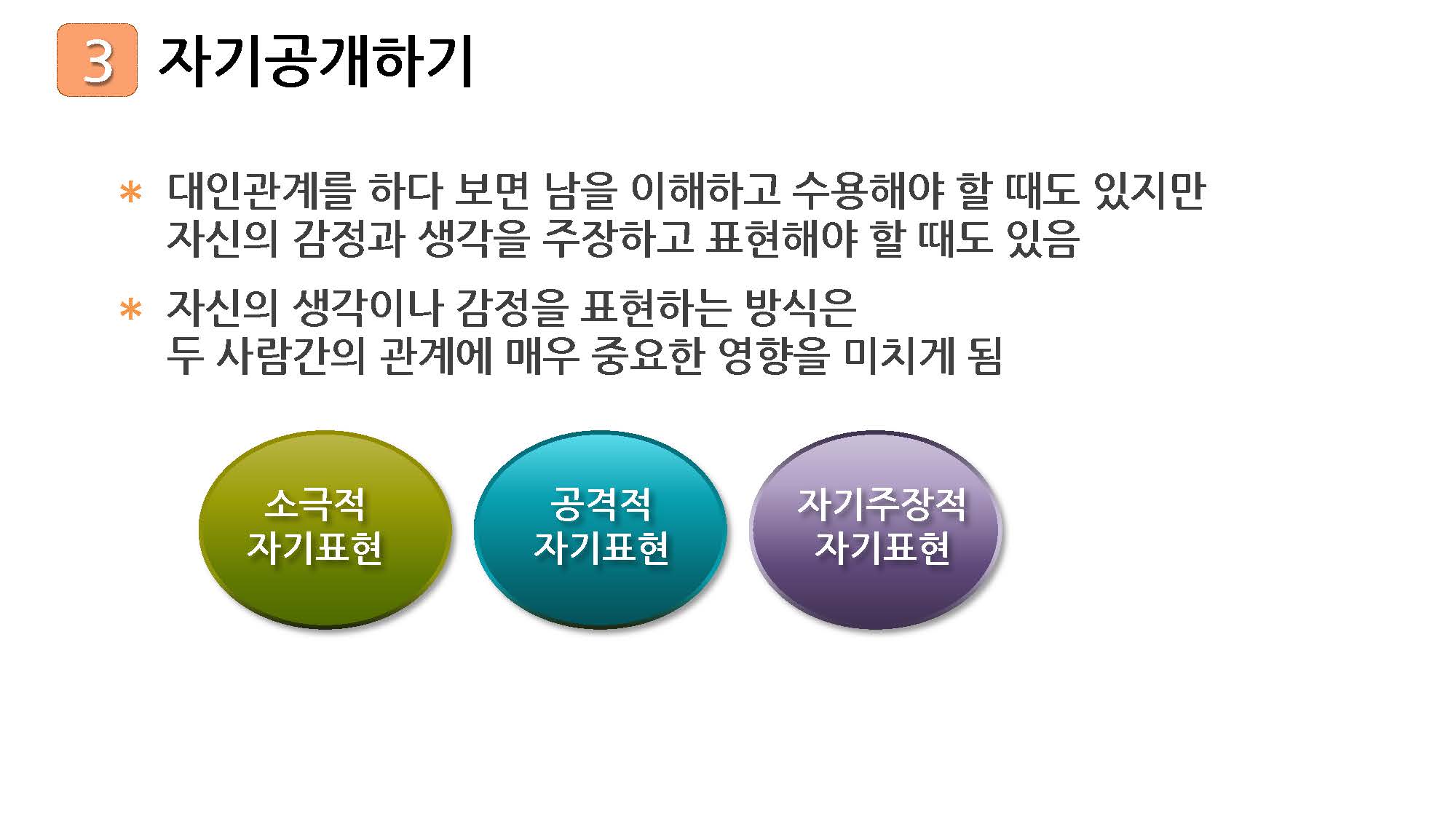 3 자기공개하기

* 대인관계를 하다 보면 남을 이해하고 수용해야 할 때도 있지만 자신의 감정과 생각을 주장하고 표현해야 할 때도 있음

* 자신의 생각이나 감정을 표현하는 방식은 두 사람간의 관계에 매우 중요한 영향을 미치게 됨

소극적 자기표현

공격적 자기표현

자기주장적 자기표현